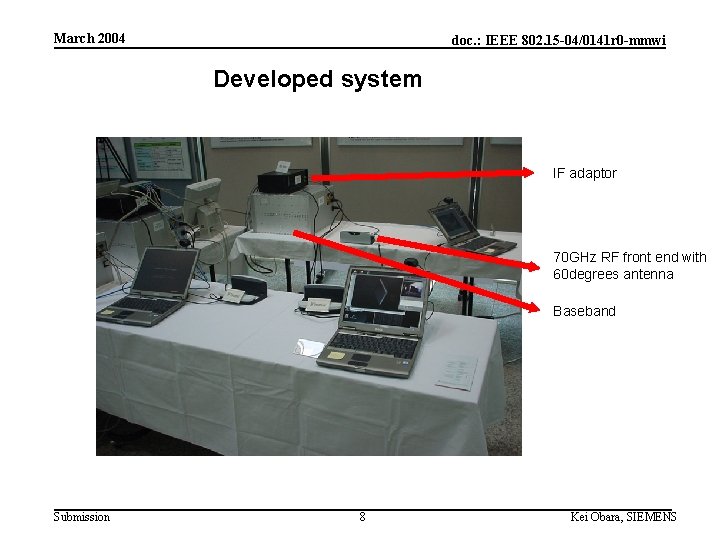 March 2004

doc.: IEEE 802.15-04/0141r0-mmwi

Developed system

IF adaptor

70GHz RF front end with 60degrees antenna

Baseband

Submission

8

Kei Obara, SIEMENS